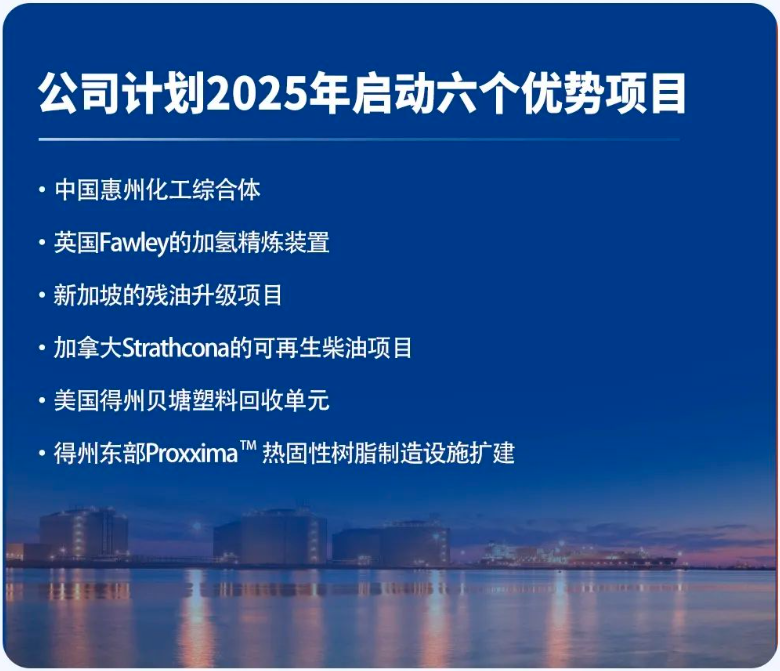 公司计划2025年启动六个优势项目

• 中国惠州化工综合体

• 英国Fawley的加氢精炼装置

• 新加坡的残油升级项目

• 加拿大Strathcona的可再生柴油项目

• 美国得州贝塘塑料回收单元

• 得州东部Proxxima™ 热固性树脂制造设施扩建